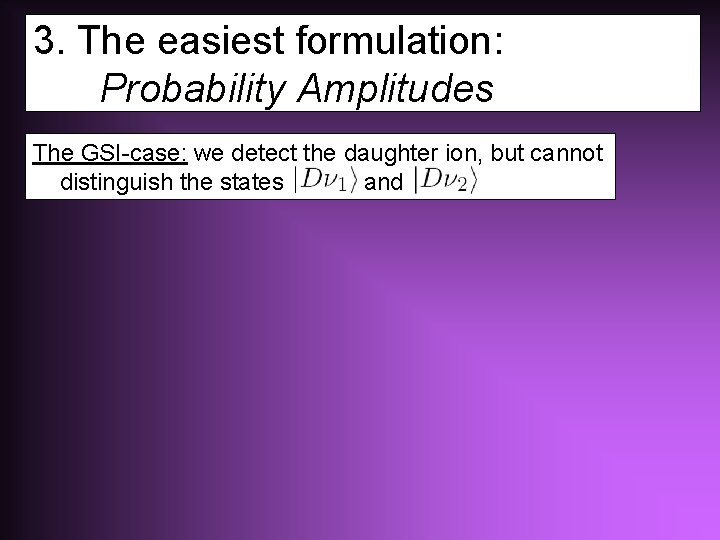 3. The easiest formulation:
Probability Amplitudes

The GSI-case: we detect the daughter ion, but cannot distinguish the states $|D\nu_1\rangle$ and $|D\nu_2\rangle$